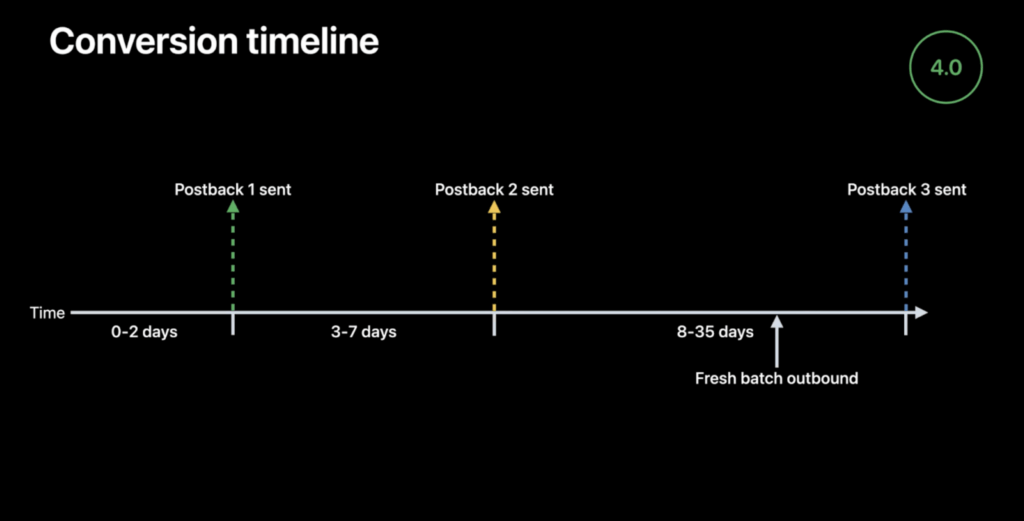 Conversion timeline

4.0

Postback 1 sent

Postback 2 sent

Postback 3 sent

Time

0-2 days

3-7 days

8-35 days

Fresh batch outbound